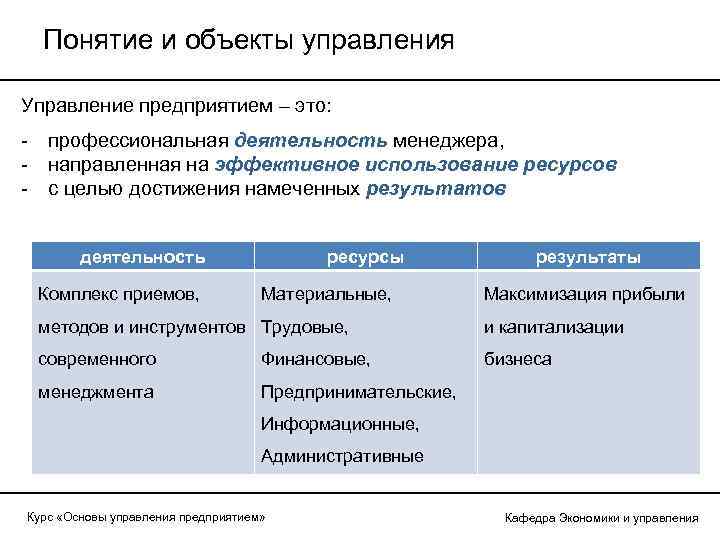 Понятие и объекты управления

Управление предприятием – это:

- профессиональная деятельность менеджера,
- направленная на эффективное использование ресурсов
- с целью достижения намеченных результатов

| деятельность | ресурсы | результаты |
|---|---|---|
| Комплекс приемов, методов и инструментов современного менеджмента | Материальные, Трудовые, Финансовые, Предпринимательские, Информационные, Административные | Максимизация прибыли и капитализации бизнеса |

Курс «Основы управления предприятием»

Кафедра Экономики и управления